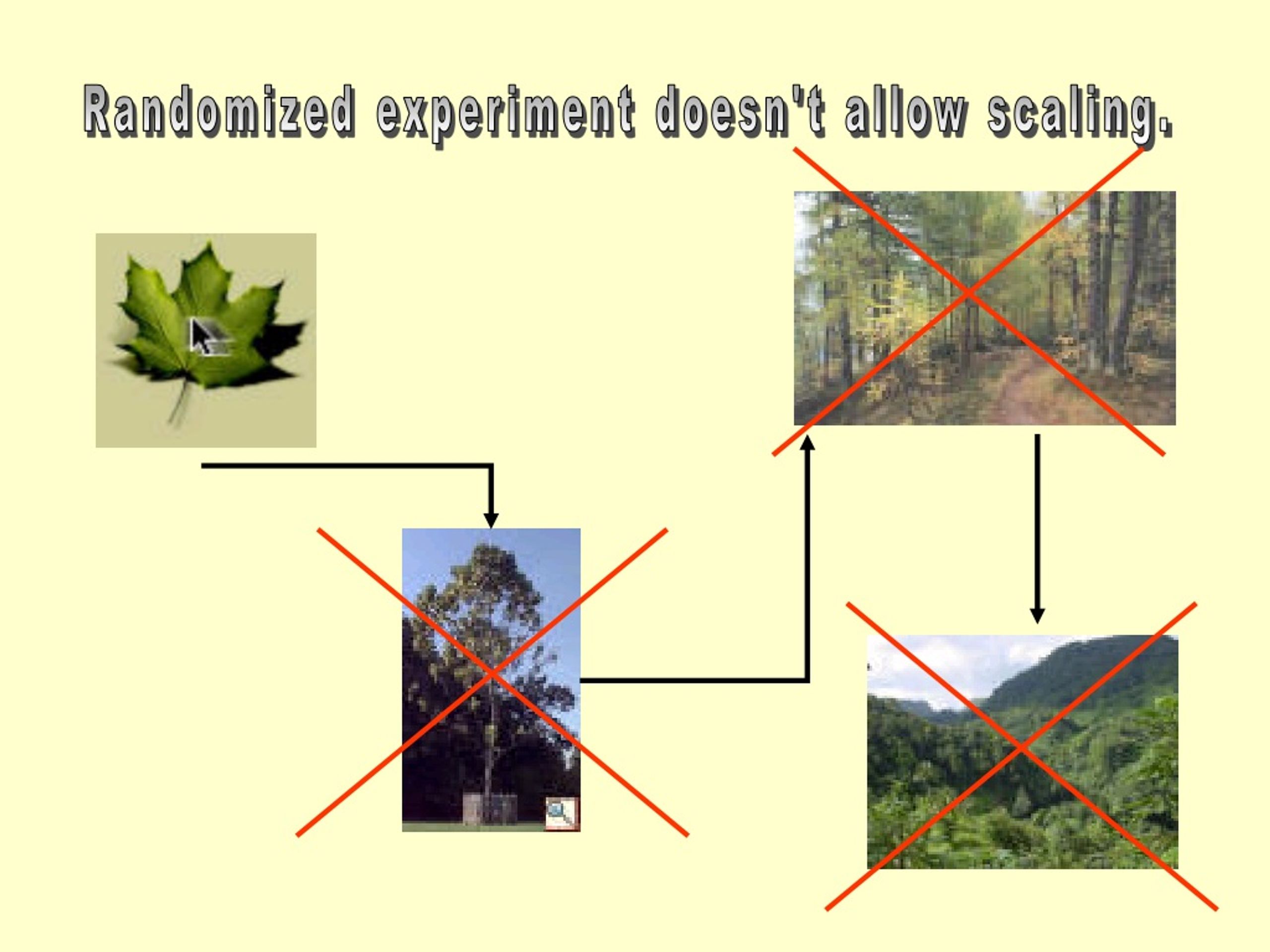 Randomized experiment doesn't allow scaling.